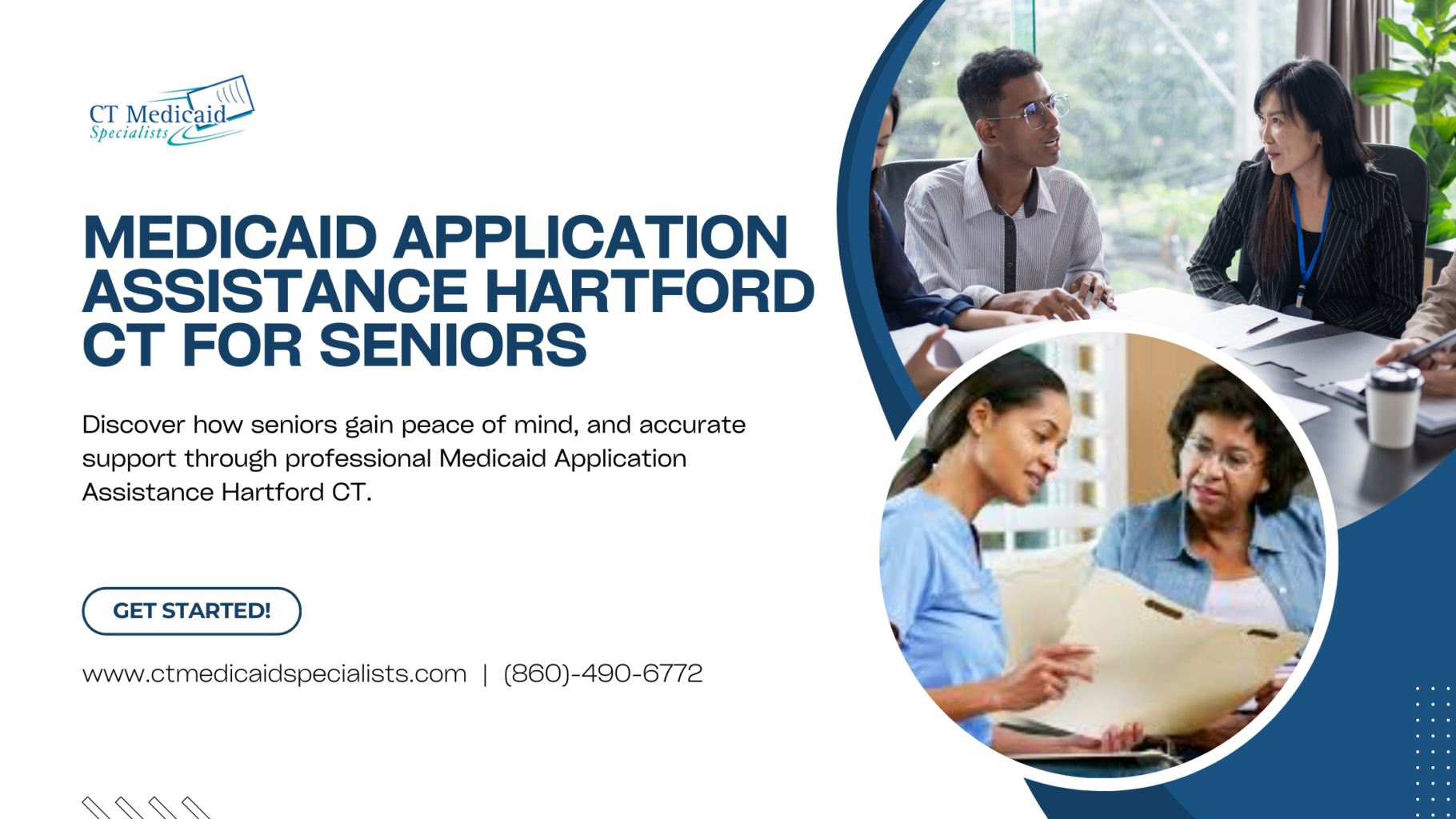 CT Medicaid Specialists

MEDICAID APPLICATION ASSISTANCE HARTFORD CT FOR SENIORS

Discover how seniors gain peace of mind, and accurate support through professional Medicaid Application Assistance Hartford CT.

GET STARTED!

www.ctmedicaidspecialists.com | (860)-490-6772